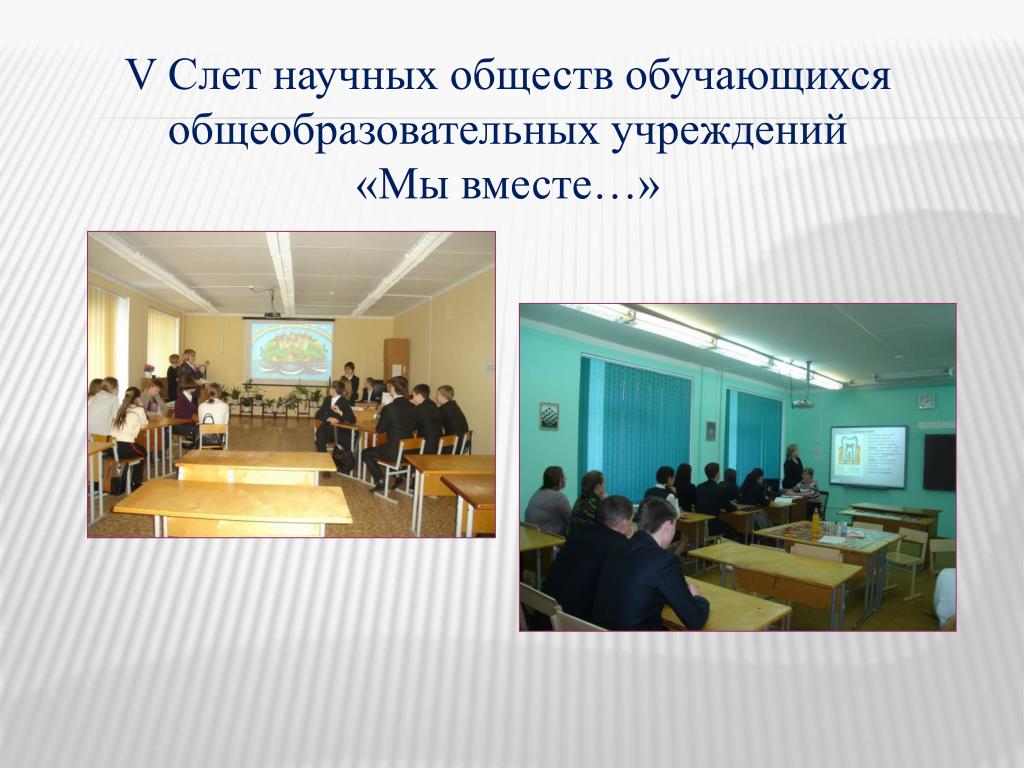 V Слет научных обществ обучающихся общеобразовательных учреждений «Мы вместе…»